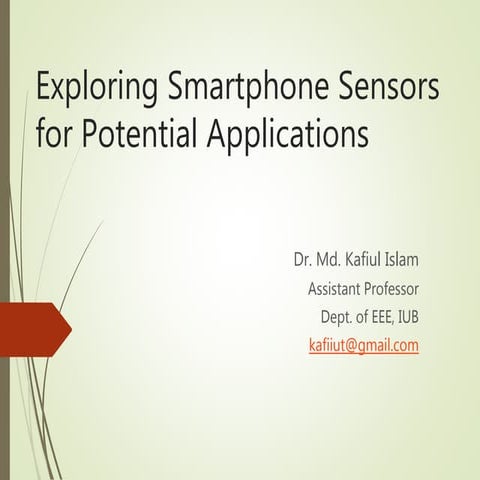 Exploring Smartphone Sensors for Potential Applications

Dr. Md. Kafiul Islam
Assistant Professor
Dept. of EEE, IUB
kafiiut@gmail.com